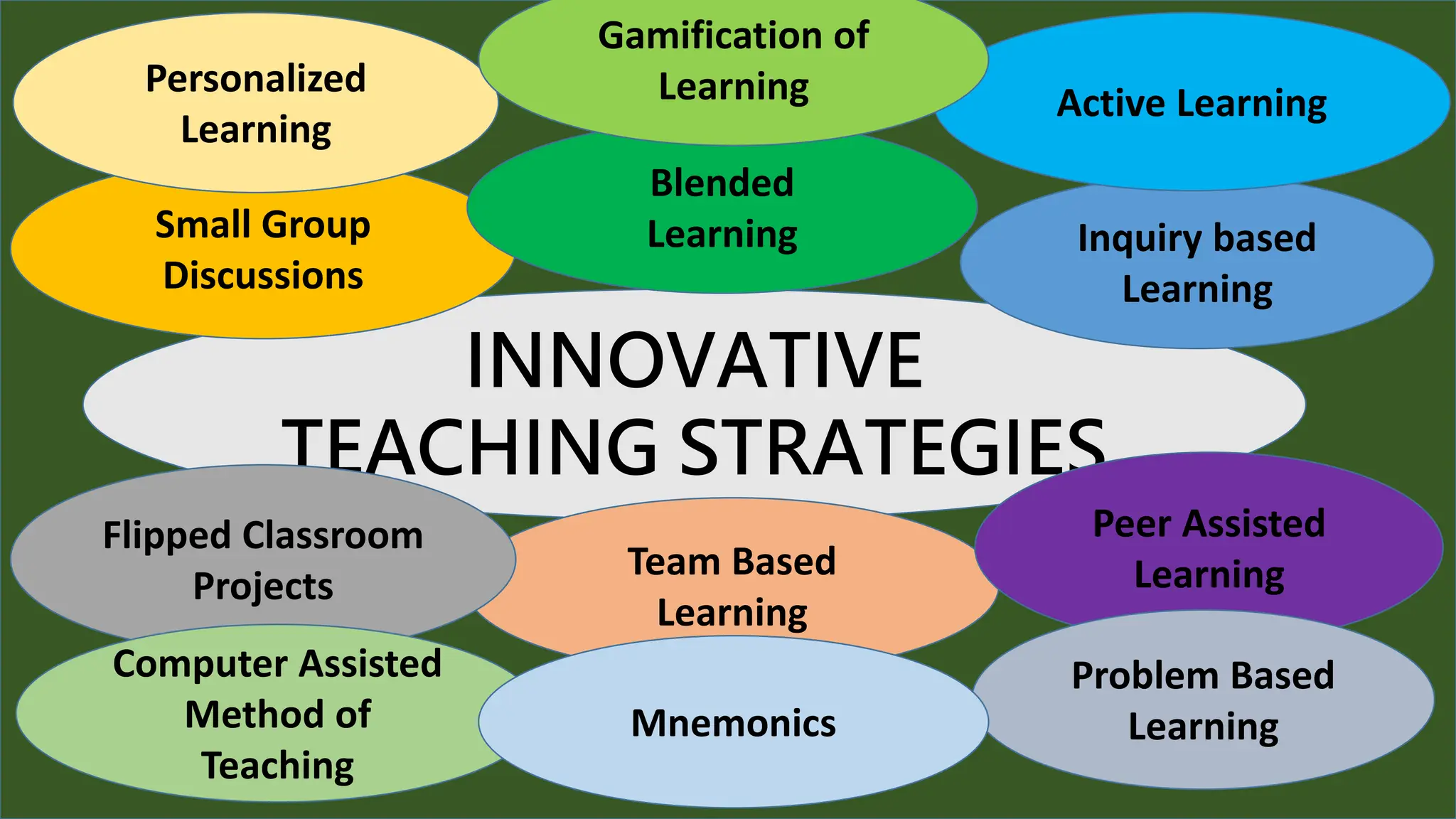 Personalized Learning

Gamification of Learning

Active Learning

Small Group Discussions

Blended Learning

Inquiry based Learning

INNOVATIVE TEACHING STRATEGIES

Flipped Classroom Projects

Team Based Learning

Peer Assisted Learning

Computer Assisted Method of Teaching

Mnemonics

Problem Based Learning